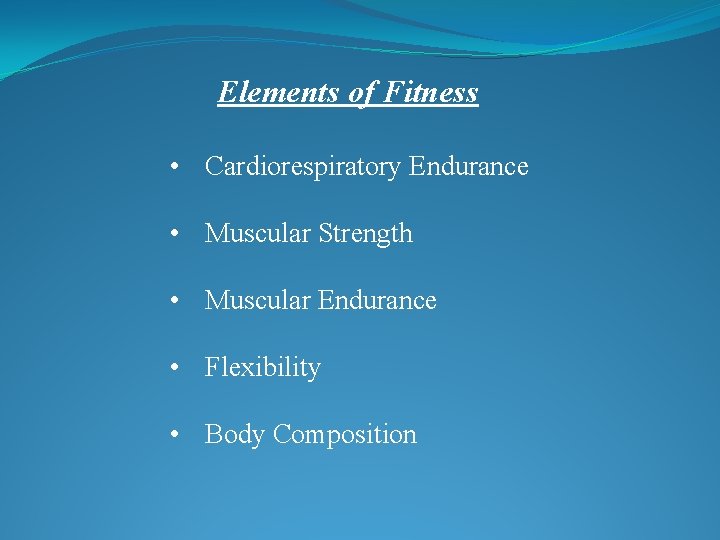 Elements of Fitness

• Cardiorespiratory Endurance

• Muscular Strength

• Muscular Endurance

• Flexibility

• Body Composition